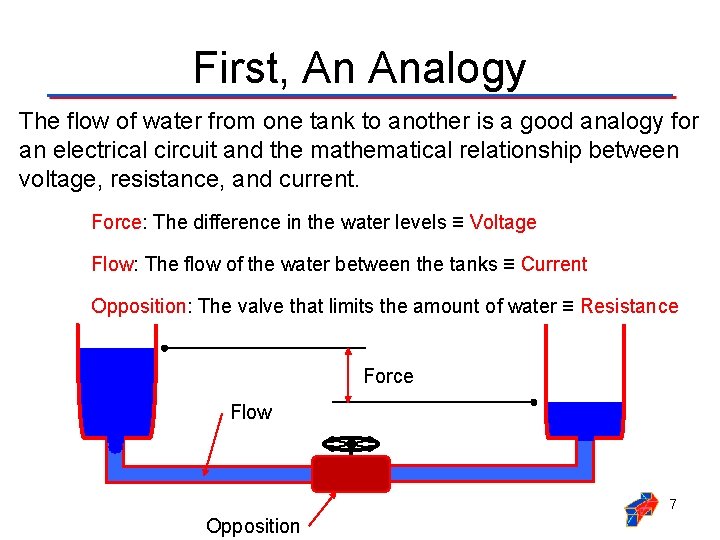 First, An Analogy

The flow of water from one tank to another is a good analogy for an electrical circuit and the mathematical relationship between voltage, resistance, and current.

Force: The difference in the water levels ≡ Voltage

Flow: The flow of the water between the tanks ≡ Current

Opposition: The valve that limits the amount of water ≡ Resistance

Force

Flow

Opposition

7